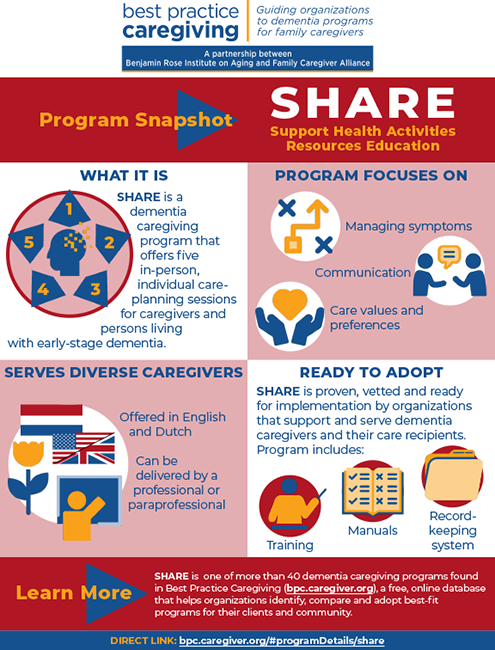 best practice caregiving

Guiding organizations to dementia programs for family caregivers

A partnership between Benjamin Rose Institute on Aging and Family Caregiver Alliance

Program Snapshot

SHARE

Support Health Activities Resources Education

WHAT IT IS

1 2 3 4 5

SHARE is a dementia caregiving program that offers five in-person, individual care-planning sessions for caregivers and persons living with early-stage dementia.

PROGRAM FOCUSES ON

Managing symptoms

Communication

Care values and preferences

SERVES DIVERSE CAREGIVERS

Offered in English and Dutch

Can be delivered by a professional or paraprofessional

READY TO ADOPT

SHARE is proven, vetted and ready for implementation by organizations that support and serve dementia caregivers and their care recipients. Program includes:

Training

Manuals

Record-keeping system

Learn More

SHARE is one of more than 40 dementia caregiving programs found in Best Practice Caregiving (bpc.caregiver.org), a free, online database that helps organizations identify, compare and adopt best-fit programs for their clients and community.

DIRECT LINK: bpc.caregiver.org/#programDetails/share